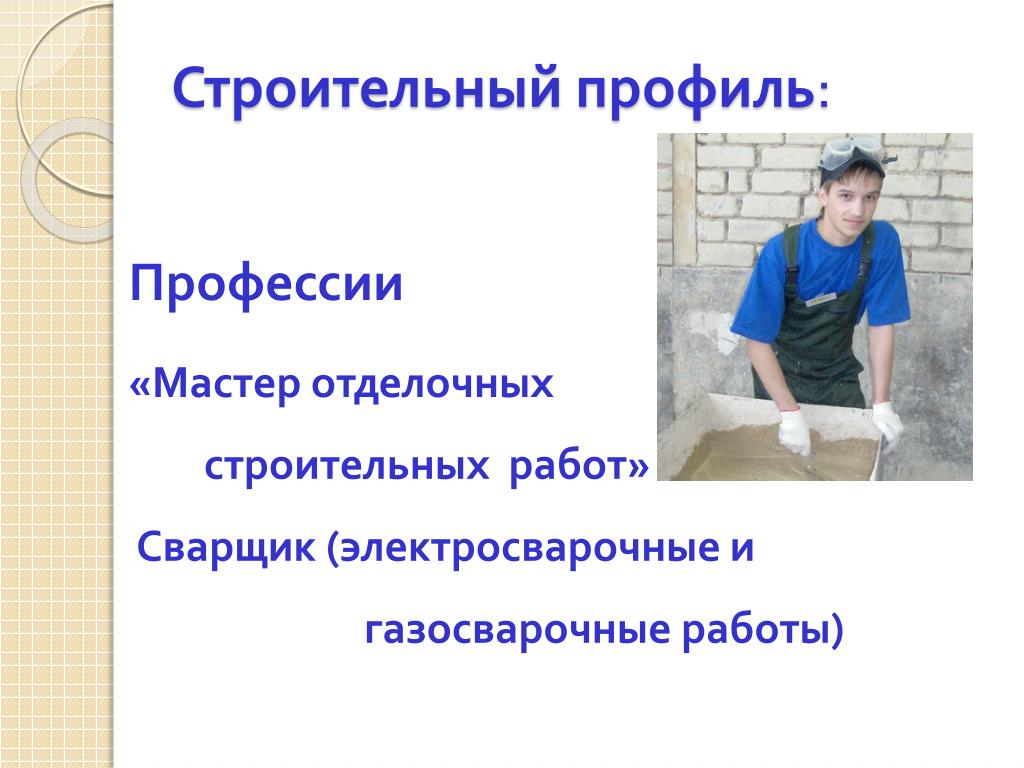 Строительный профиль:

Профессии

«Мастер отделочных строительных работ»

Сварщик (электросварочные и газосварочные работы)